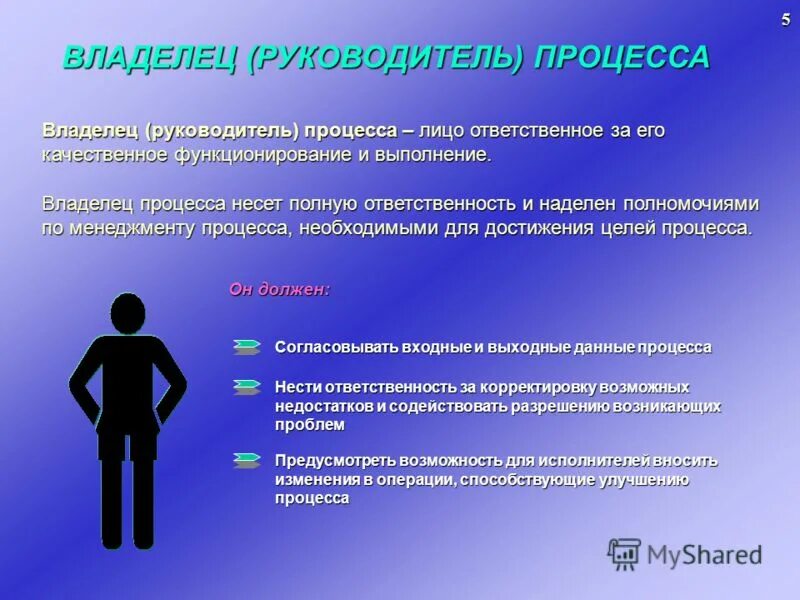 5

ВЛАДЕЛЕЦ (РУКОВОДИТЕЛЬ) ПРОЦЕССА

Владелец (руководитель) процесса – лицо ответственное за его качественное функционирование и выполнение.

Владелец процесса несет полную ответственность и наделен полномочиями по менеджменту процесса, необходимыми для достижения целей процесса.

Он должен:

Согласовывать входные и выходные данные процесса

Нести ответственность за корректировку возможных недостатков и содействовать разрешению возникающих проблем

Предусмотреть возможность для исполнителей вносить изменения в операции, способствующие улучшению процесса

MyShared